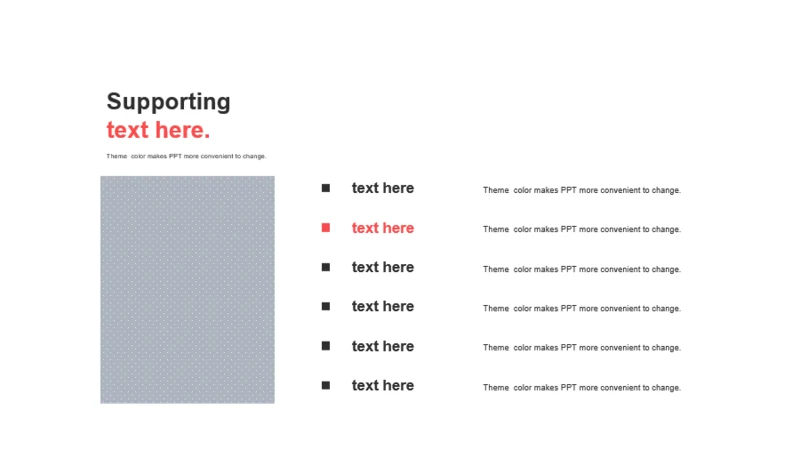 Supporting
text here.

Theme color makes PPT more convenient to change.

■ text here Theme color makes PPT more convenient to change.

■ text here Theme color makes PPT more convenient to change.

■ text here Theme color makes PPT more convenient to change.

■ text here Theme color makes PPT more convenient to change.

■ text here Theme color makes PPT more convenient to change.

■ text here Theme color makes PPT more convenient to change.